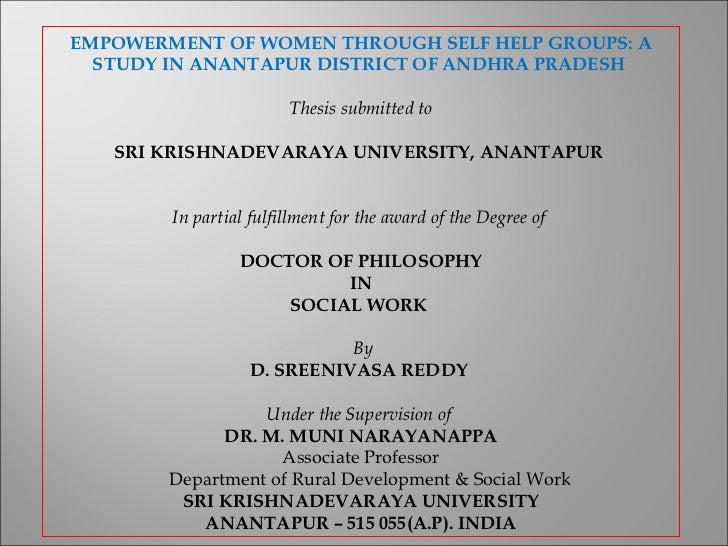 EMPOWERMENT OF WOMEN THROUGH SELF HELP GROUPS: A STUDY IN ANANTAPUR DISTRICT OF ANDHRA PRADESH

Thesis submitted to

SRI KRISHNADEVARAYA UNIVERSITY, ANANTAPUR

In partial fulfillment for the award of the Degree of

DOCTOR OF PHILOSOPHY
IN
SOCIAL WORK

By
D. SREENIVASA REDDY

Under the Supervision of
DR. M. MUNI NARAYANAPPA
Associate Professor
Department of Rural Development & Social Work
SRI KRISHNADEVARAYA UNIVERSITY
ANANTAPUR – 515 055(A.P). INDIA